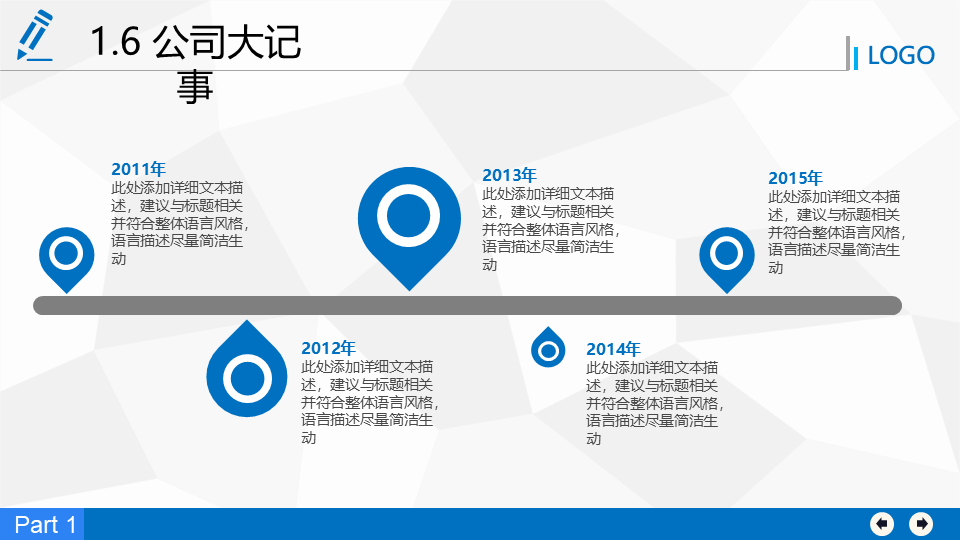 1.6 公司大记事

LOGO

2011年
此处添加详细文本描述，建议与标题相关并符合整体语言风格，语言描述尽量简洁生动

2013年
此处添加详细文本描述，建议与标题相关并符合整体语言风格，语言描述尽量简洁生动

2015年
此处添加详细文本描述，建议与标题相关并符合整体语言风格，语言描述尽量简洁生动

2012年
此处添加详细文本描述，建议与标题相关并符合整体语言风格，语言描述尽量简洁生动

2014年
此处添加详细文本描述，建议与标题相关并符合整体语言风格，语言描述尽量简洁生动

Part 1